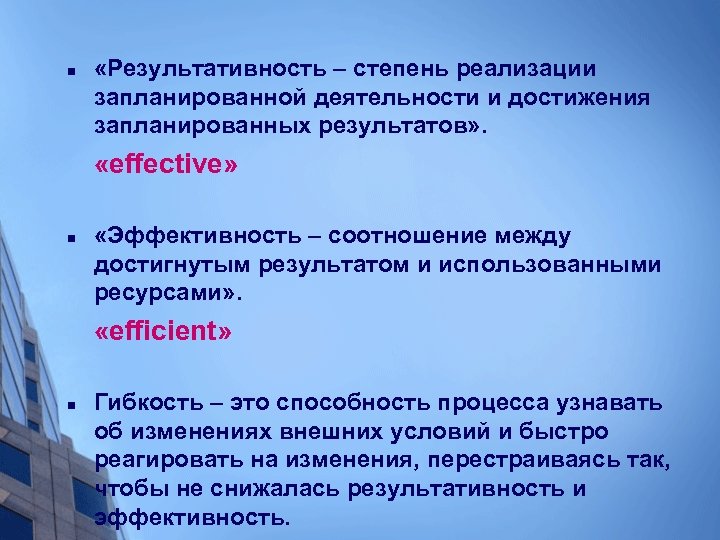 ▪ «Результативность – степень реализации запланированной деятельности и достижения запланированных результатов».

«effective»

▪ «Эффективность – соотношение между достигнутым результатом и использованными ресурсами».

«efficient»

▪ Гибкость – это способность процесса узнавать об изменениях внешних условий и быстро реагировать на изменения, перестраиваясь так, чтобы не снижалась результативность и эффективность.